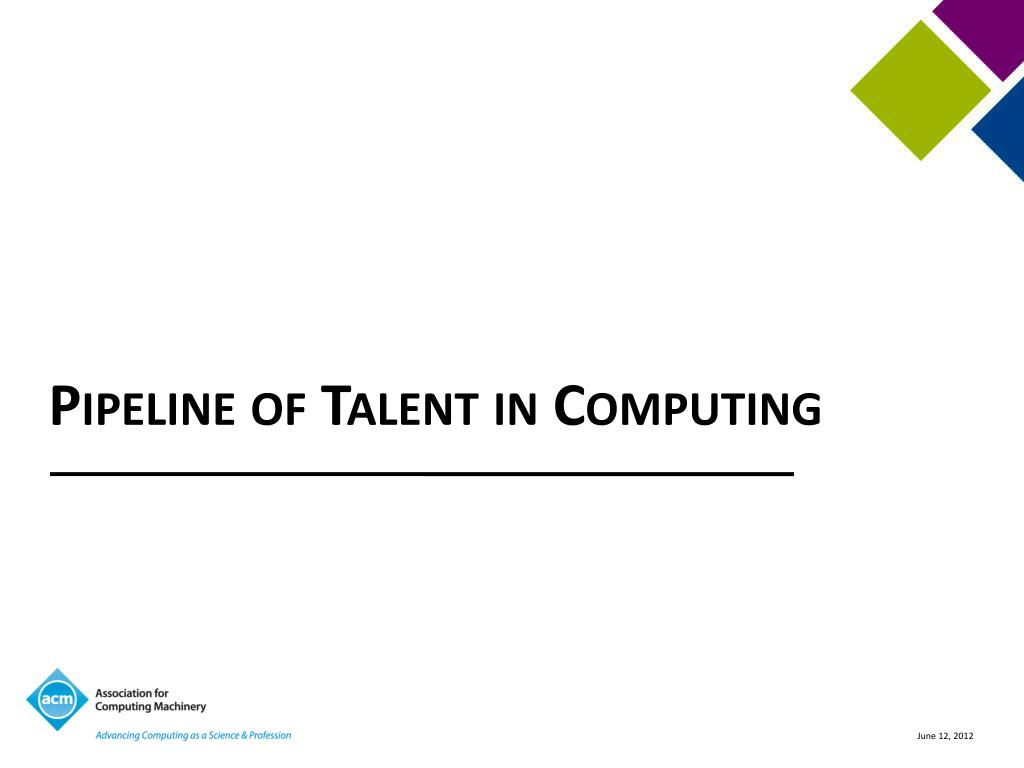 PIPELINE OF TALENT IN COMPUTING

acm
Association for Computing Machinery
Advancing Computing as a Science & Profession

June 12, 2012